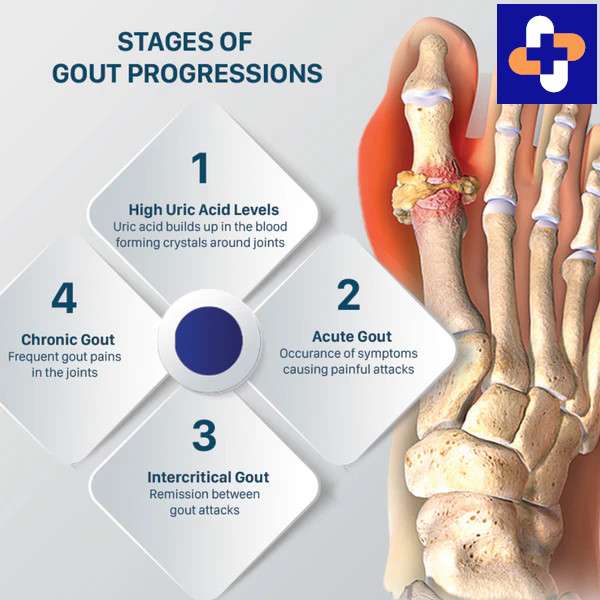 STAGES OF GOUT PROGRESSIONS

1
High Uric Acid Levels
Uric acid builds up in the blood forming crystals around joints

2
Acute Gout
Occurance of symptoms causing painful attacks

3
Intercritical Gout
Remission between gout attacks

4
Chronic Gout
Frequent gout pains in the joints